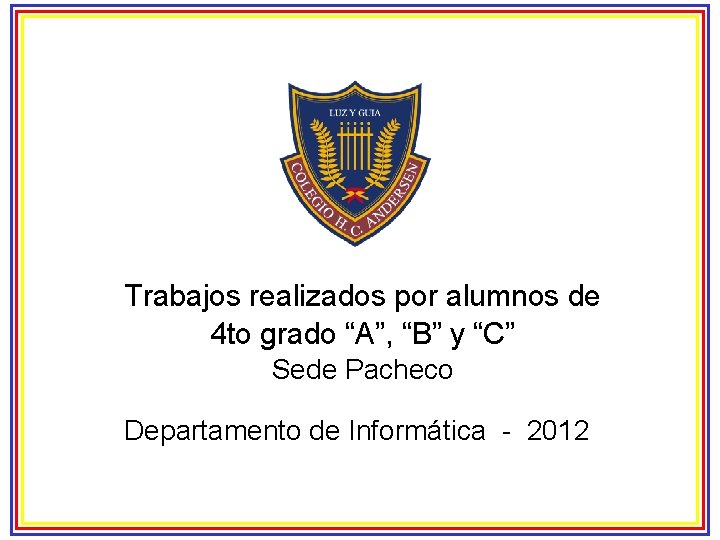 LUZ Y GUIA

COLEGIO H. C. ANDERSEN

Trabajos realizados por alumnos de 4to grado “A”, “B” y “C”

Sede Pacheco

Departamento de Informática - 2012